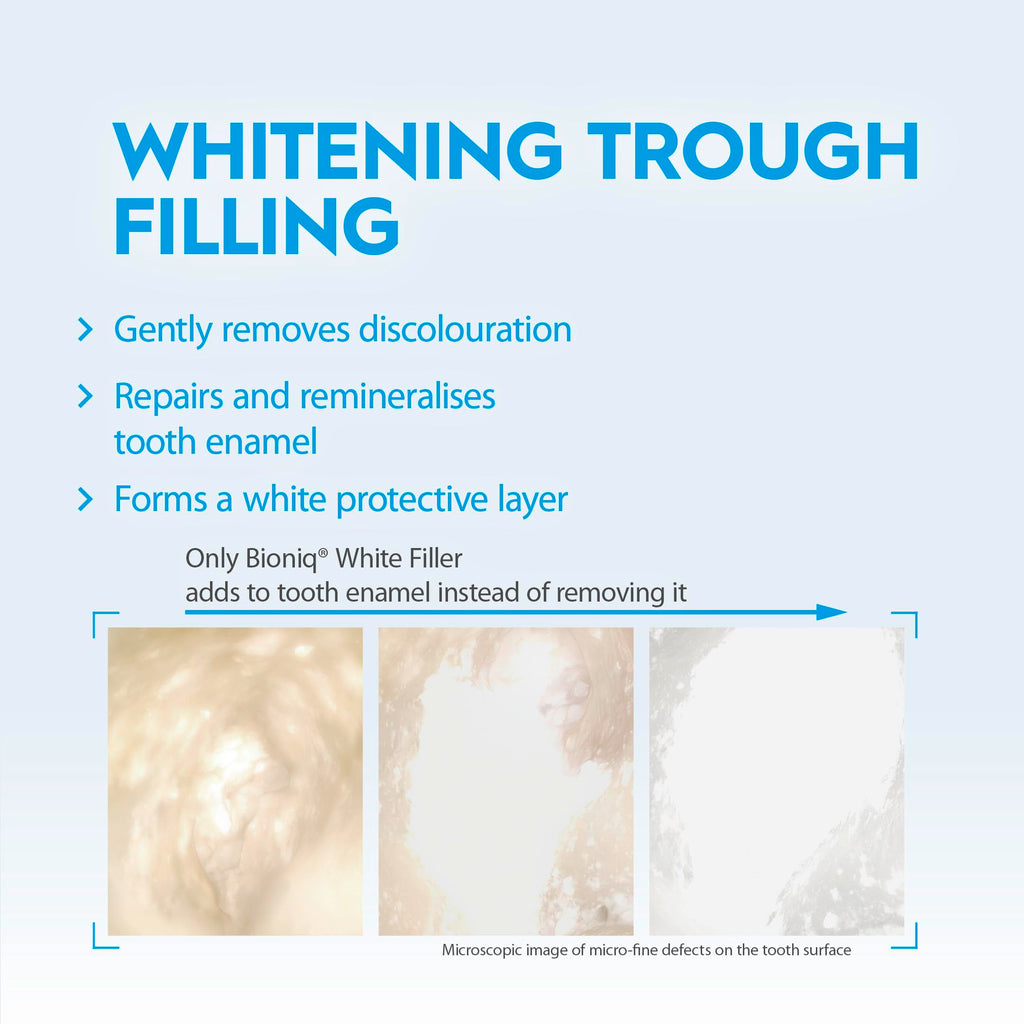 WHITENING TROUGH FILLING

› Gently removes discolouration

› Repairs and remineralises tooth enamel

› Forms a white protective layer

Only Bioniq® White Filler adds to tooth enamel instead of removing it

Microscopic image of micro-fine defects on the tooth surface